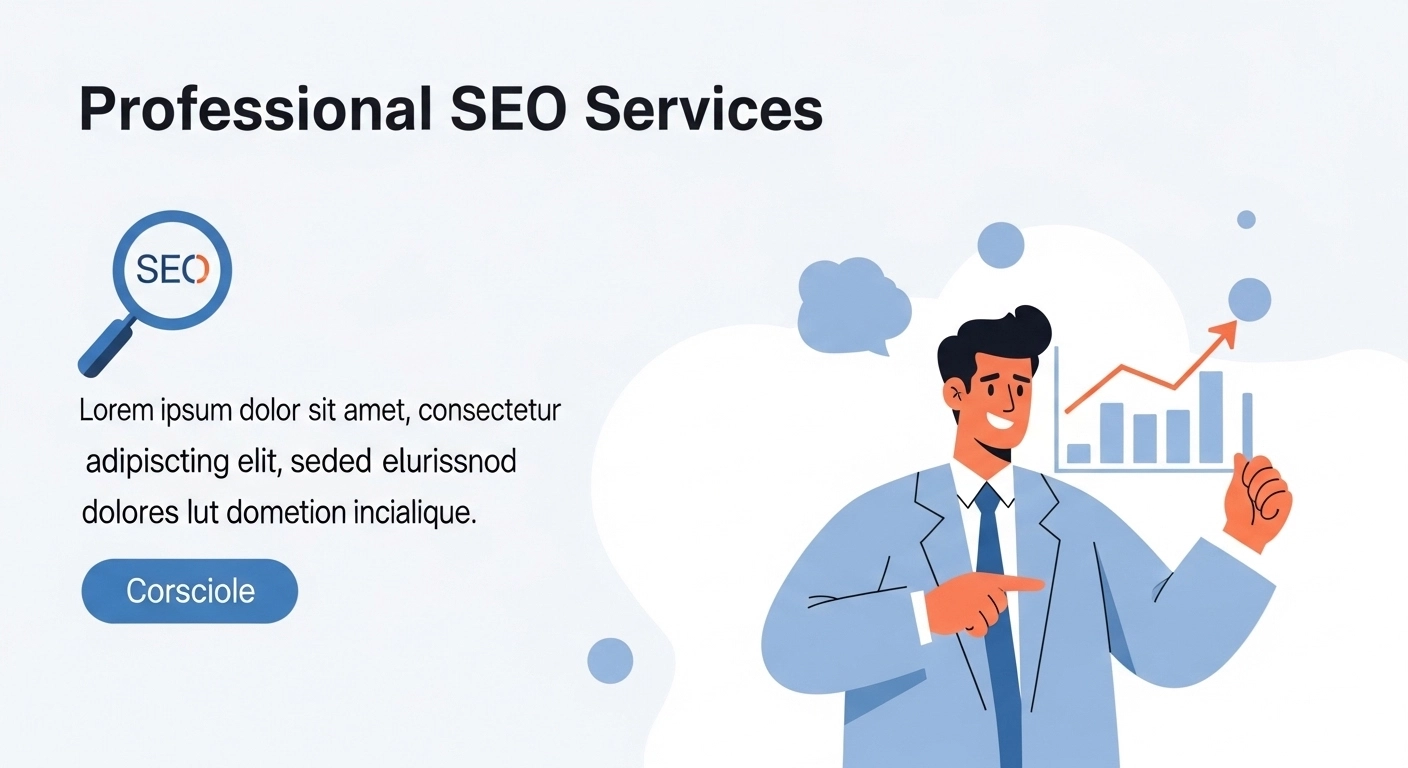 Professional SEO Services

SEO

Lorem ipsum dolor sit amet, consectetur adipiscting elit, seded elurissnod dolores lut dometion incialique.

Corsciole